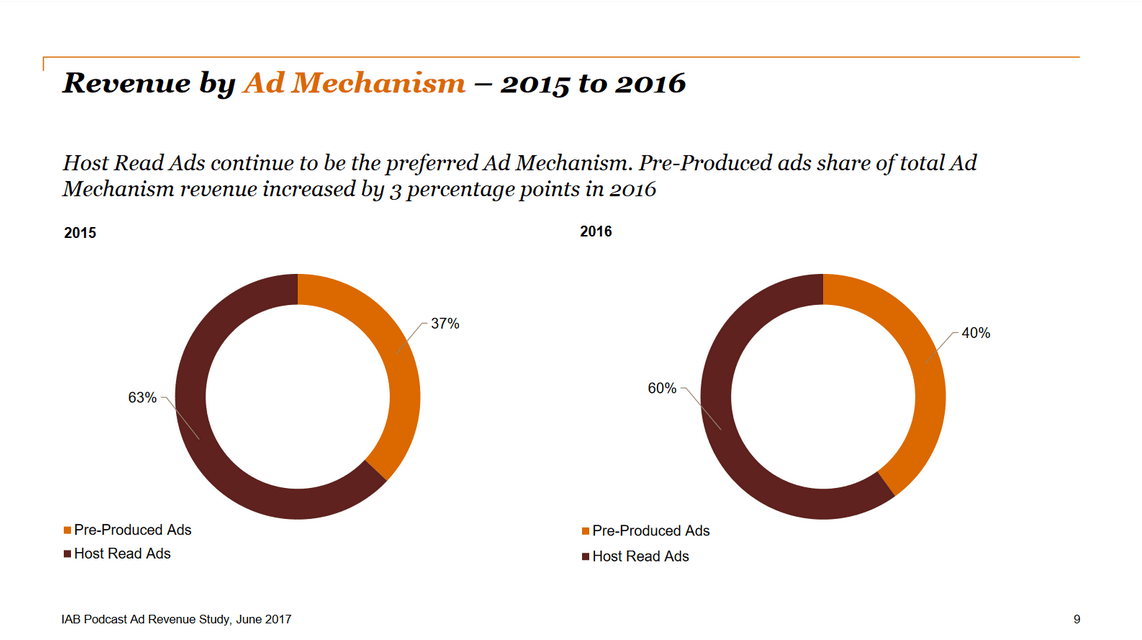 Revenue by Ad Mechanism – 2015 to 2016

Host Read Ads continue to be the preferred Ad Mechanism. Pre-Produced ads share of total Ad Mechanism revenue increased by 3 percentage points in 2016

2015

37%

63%

Pre-Produced Ads
Host Read Ads

2016

40%

60%

Pre-Produced Ads
Host Read Ads

IAB Podcast Ad Revenue Study, June 2017

9